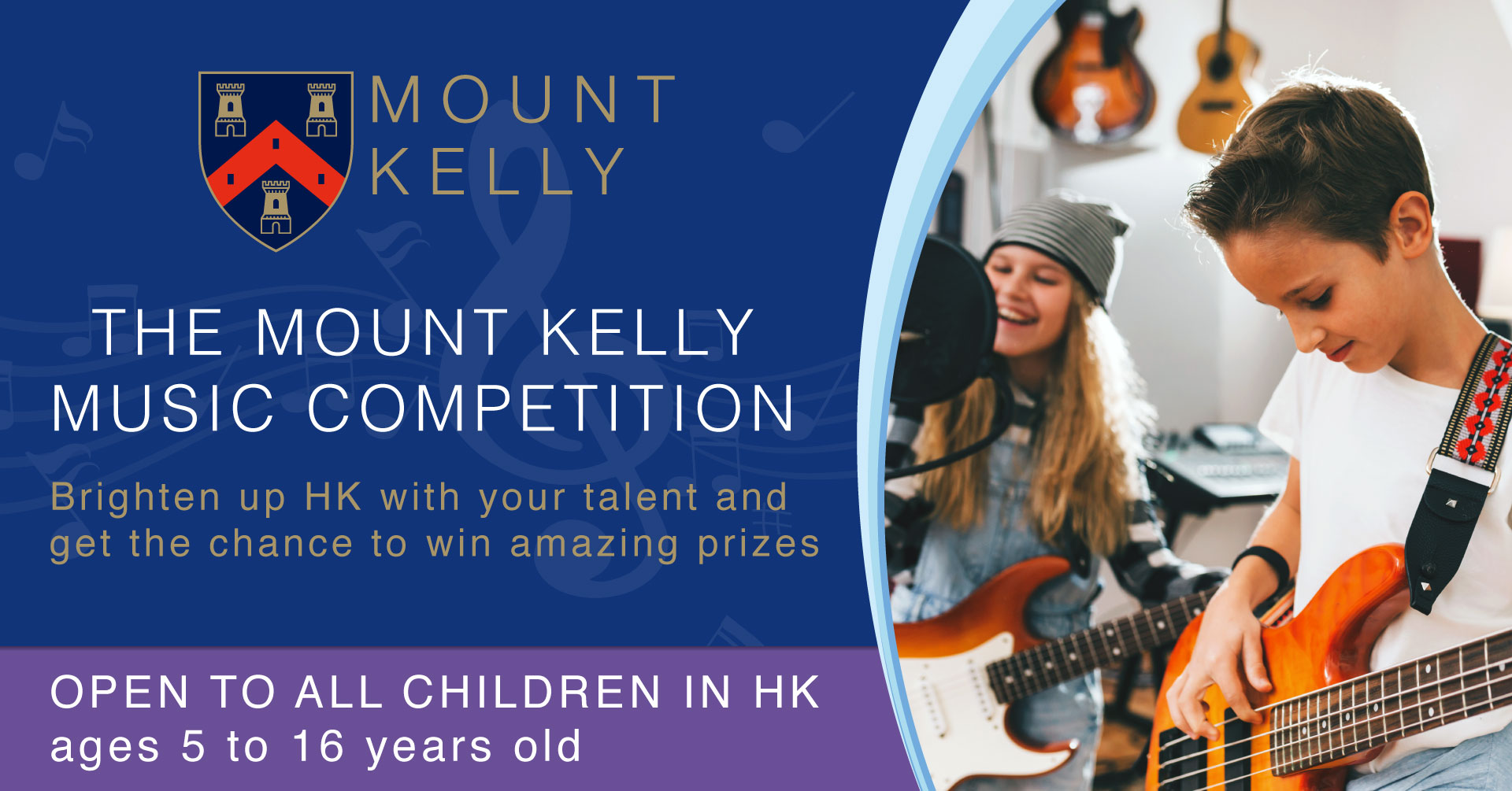 MOUNT KELLY

THE MOUNT KELLY MUSIC COMPETITION

Brighten up HK with your talent and get the chance to win amazing prizes

OPEN TO ALL CHILDREN IN HK
ages 5 to 16 years old